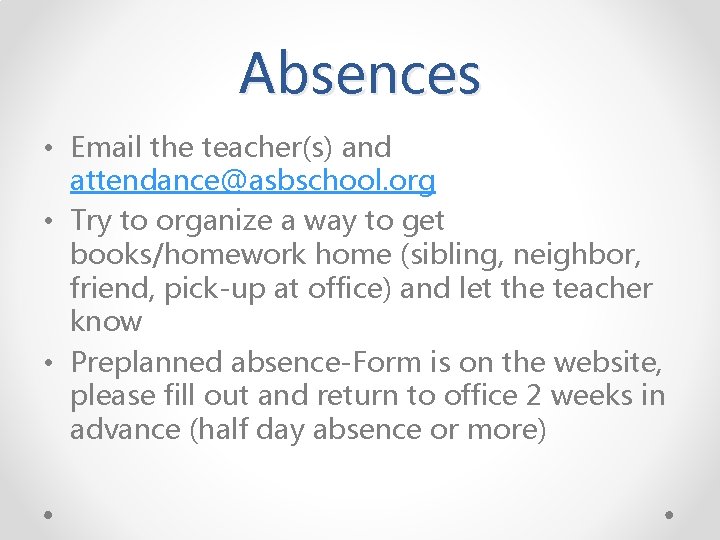 Absences

• Email the teacher(s) and attendance@asbschool.org
• Try to organize a way to get books/homework home (sibling, neighbor, friend, pick-up at office) and let the teacher know
• Preplanned absence-Form is on the website, please fill out and return to office 2 weeks in advance (half day absence or more)